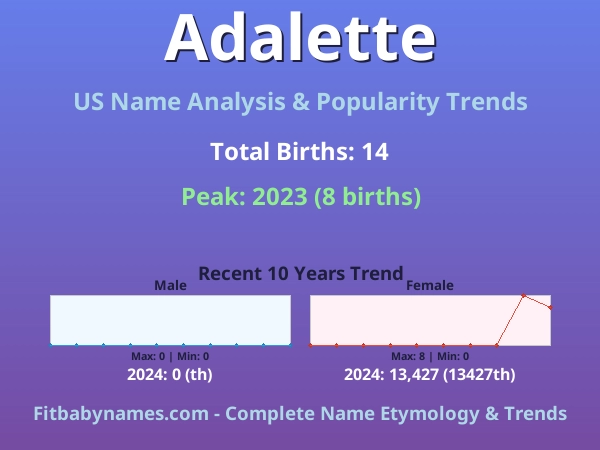 Adalette

US Name Analysis & Popularity Trends

Total Births: 14

Peak: 2023 (8 births)

Recent 10 Years Trend

Male

Max: 0 | Min: 0

2024: 0 (th)

Female

Max: 8 | Min: 0

2024: 13,427 (13427th)

Fitbabynames.com - Complete Name Etymology & Trends